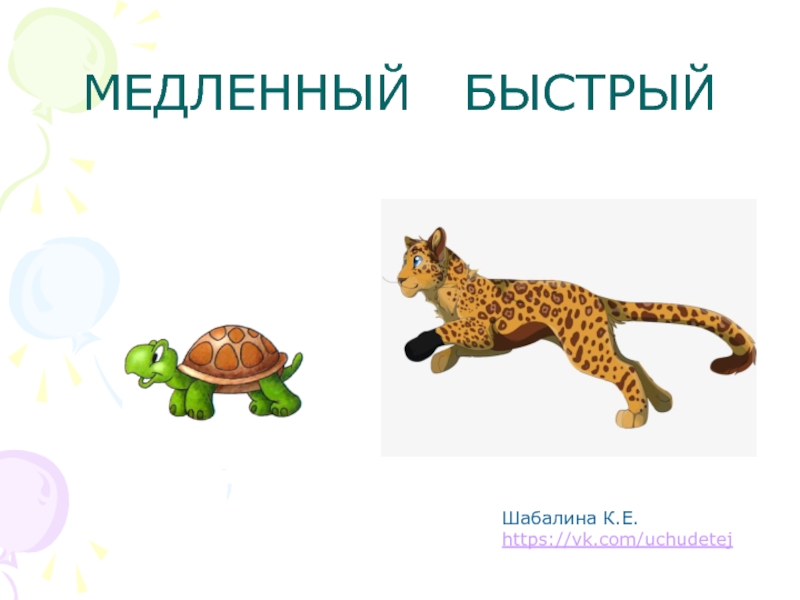 МЕДЛЕННЫЙ БЫСТРЫЙ

Шабалина К.Е.
https://vk.com/uchudetej